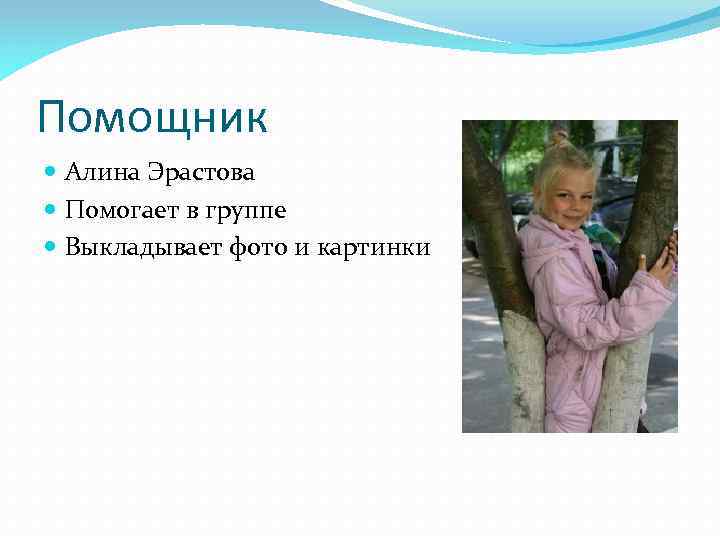 Помощник

- Алина Эрастова
- Помогает в группе
- Выкладывает фото и картинки